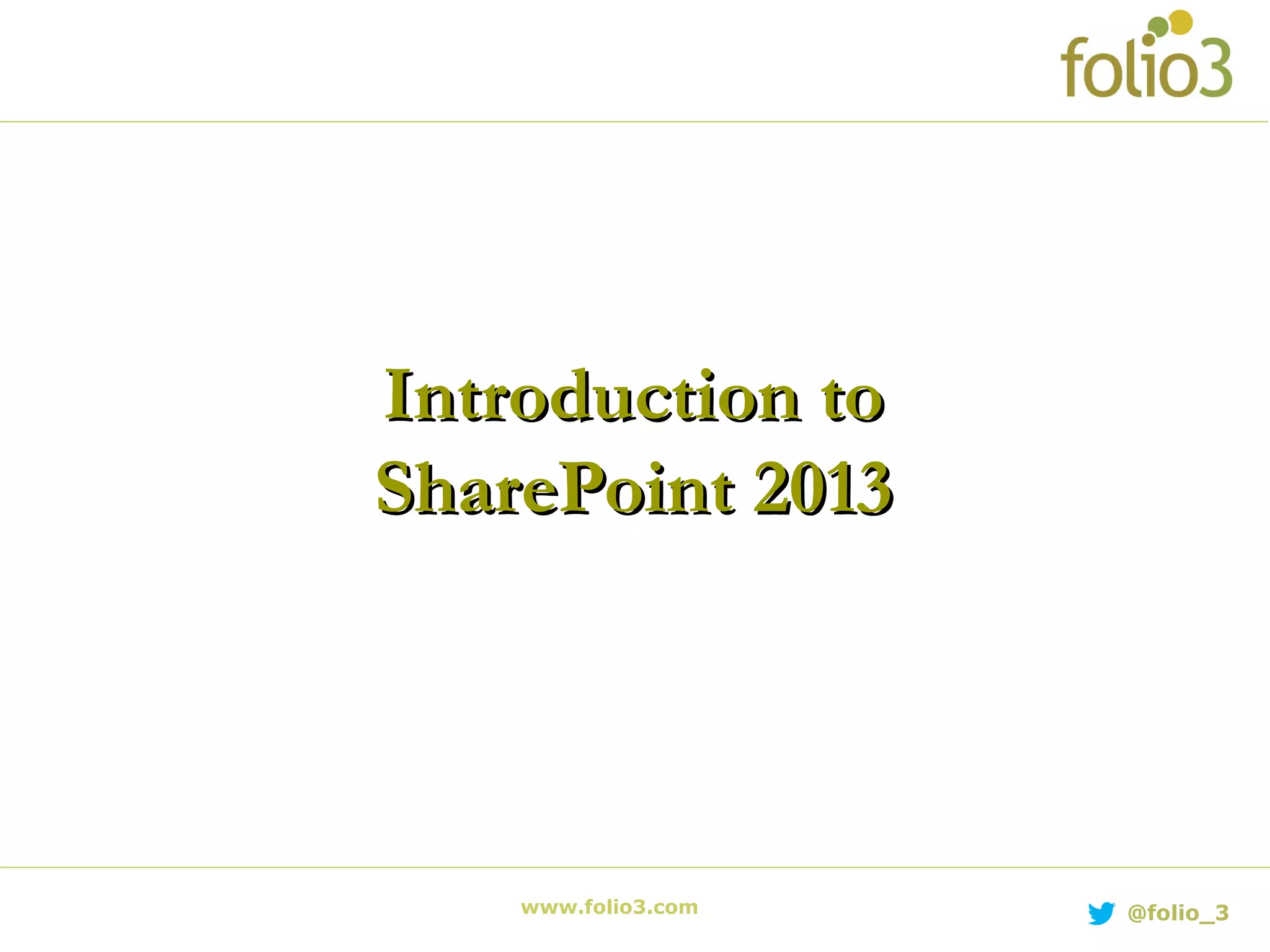 folio3

Introduction to SharePoint 2013

www.folio3.com

@folio_3